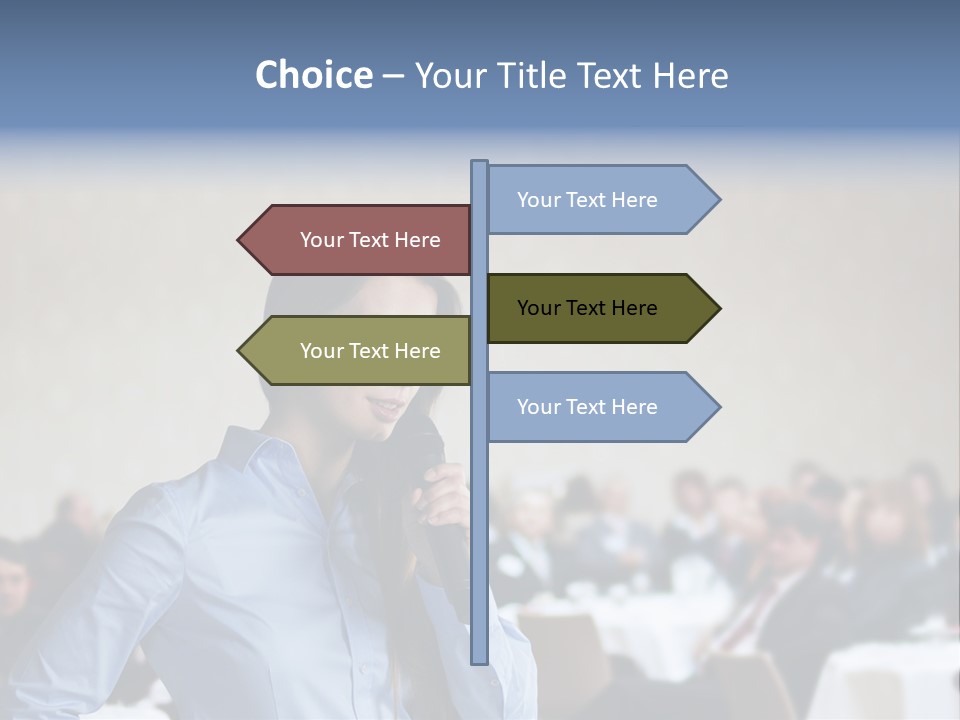 Choice – Your Title Text Here

Your Text Here

Your Text Here

Your Text Here

Your Text Here

Your Text Here